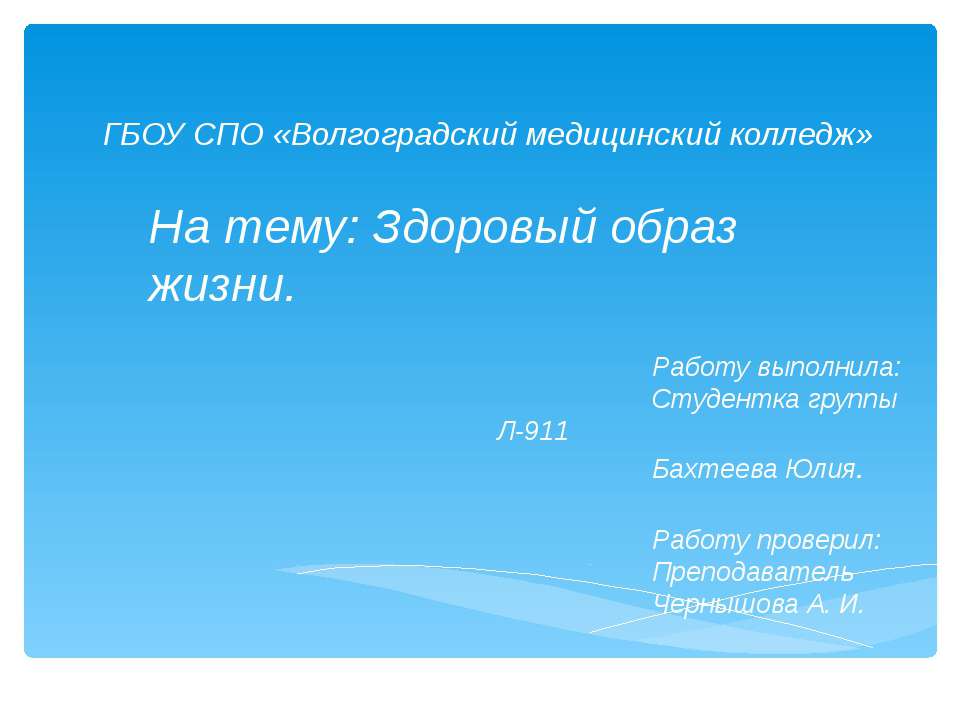 ГБОУ СПО «Волгоградский медицинский колледж»

На тему: Здоровый образ жизни.

Работу выполнила:
Студентка группы
Л-911
Бахтеева Юлия.

Работу проверил:
Преподаватель
Чернышова А. И.